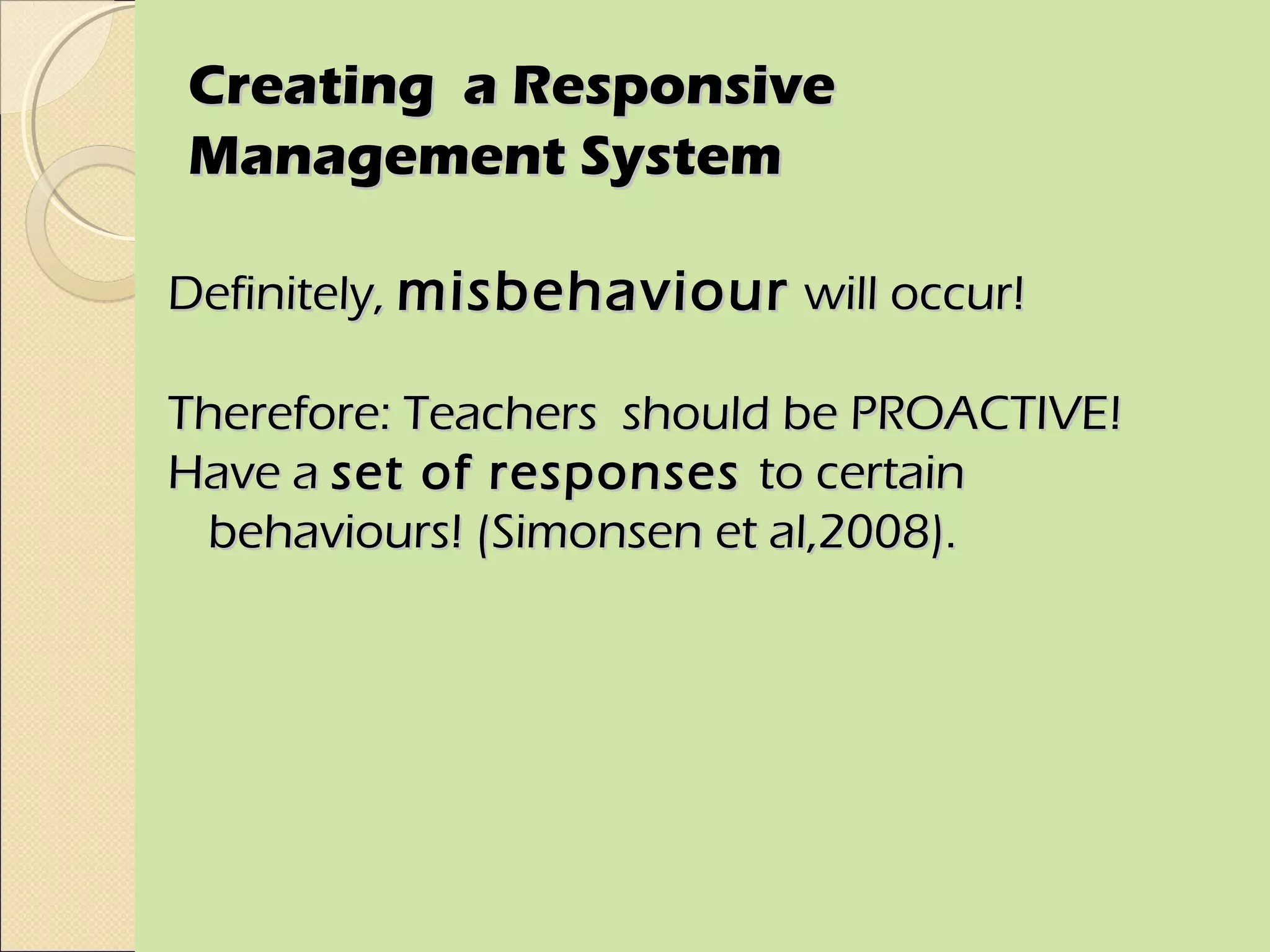 Creating a Responsive Management System

Definitely, misbehaviour will occur!

Therefore: Teachers should be PROACTIVE!
Have a set of responses to certain behaviours! (Simonsen et al,2008).